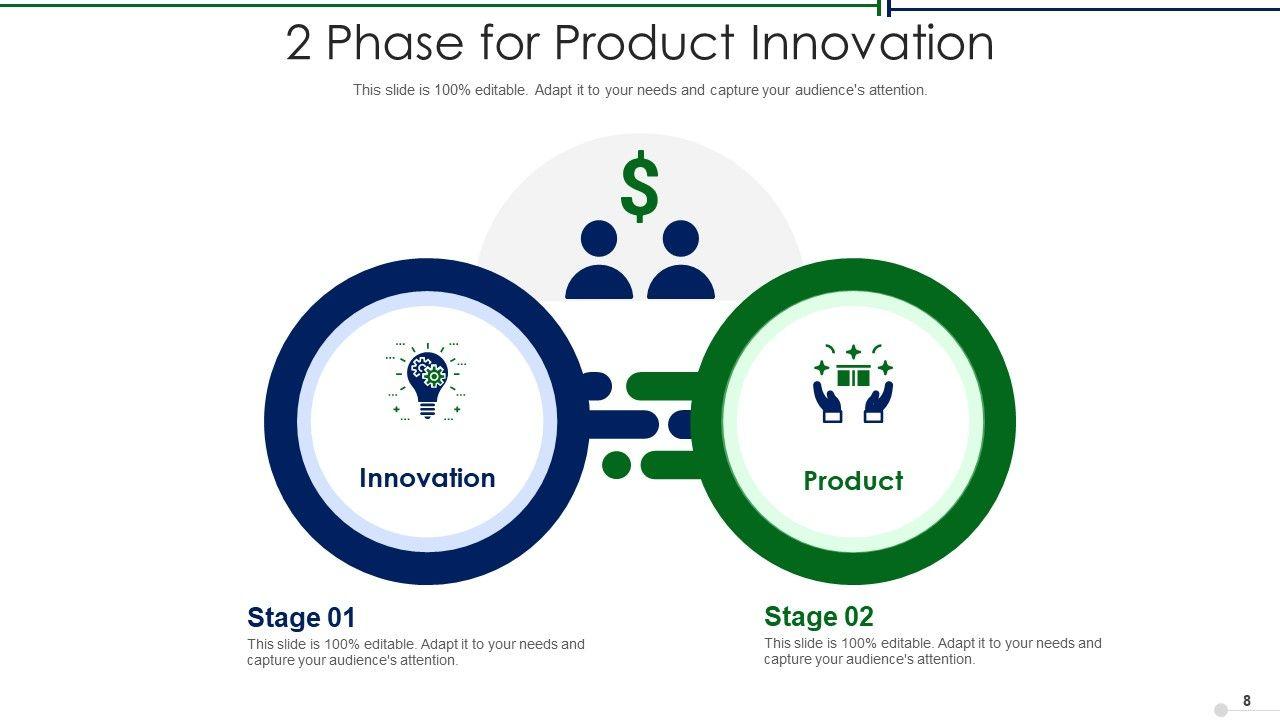 2 Phase for Product Innovation

This slide is 100% editable. Adapt it to your needs and capture your audience's attention.

$

Innovation

Product

Stage 01

This slide is 100% editable. Adapt it to your needs and capture your audience's attention.

Stage 02

This slide is 100% editable. Adapt it to your needs and capture your audience's attention.

8